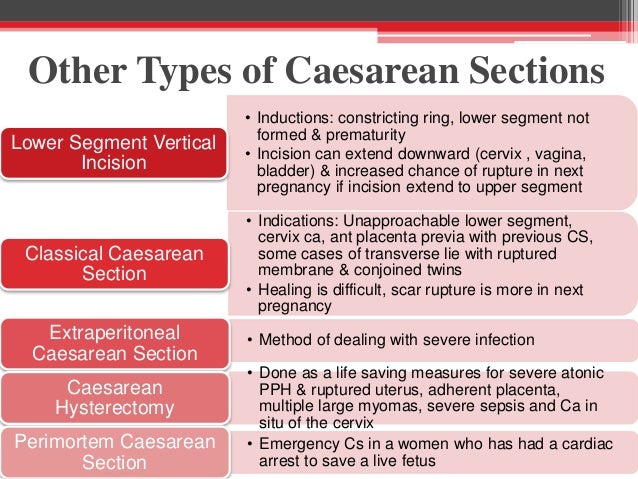 Other Types of Caesarean Sections

Lower Segment Vertical Incision

• Inductions: constricting ring, lower segment not formed & prematurity
• Incision can extend downward (cervix , vagina, bladder) & increased chance of rupture in next pregnancy if incision extend to upper segment

Classical Caesarean Section

• Indications: Unapproachable lower segment, cervix ca, ant placenta previa with previous CS, some cases of transverse lie with ruptured membrane & conjoined twins
• Healing is difficult, scar rupture is more in next pregnancy

Extraperitoneal Caesarean Section

• Method of dealing with severe infection

Caesarean Hysterectomy

• Done as a life saving measures for severe atonic PPH & ruptured uterus, adherent placenta, multiple large myomas, severe sepsis and Ca in situ of the cervix

Perimortem Caesarean Section

• Emergency Cs in a women who has had a cardiac arrest to save a live fetus